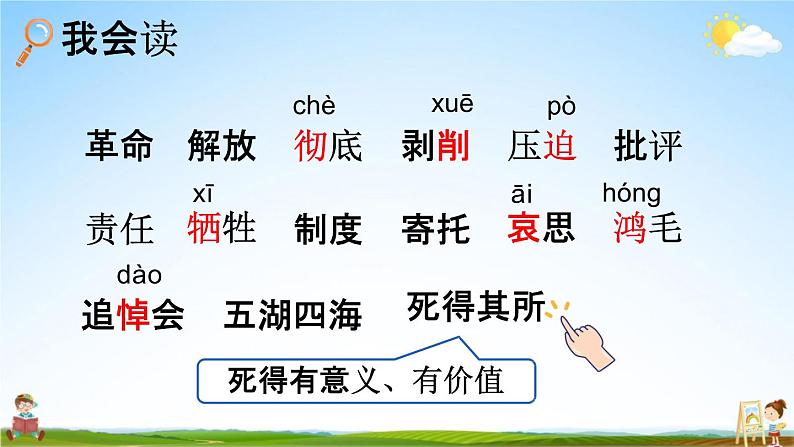 我会读

chè xuē pò
革命 解放 彻底 剥削 压迫 批评

xī āi hóng
责任 牺牲 制度 寄托 哀思 鸿毛

dào
追悼会 五湖四海 死得其所

死得有意义、有价值